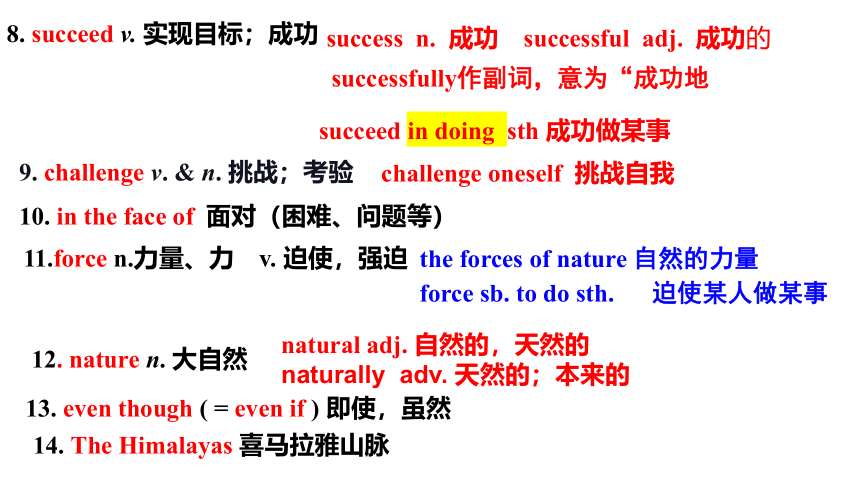 8. succeed v. 实现目标；成功 success n. 成功 successful adj. 成功的

successfully作副词，意为“成功地

succeed in doing sth 成功做某事

9. challenge v. & n. 挑战；考验 challenge oneself 挑战自我

10. in the face of 面对（困难、问题等）

11.force n.力量、力 v. 迫使，强迫 the forces of nature 自然的力量

force sb. to do sth. 迫使某人做某事

12. nature n. 大自然 natural adj. 自然的，天然的

naturally adv. 天然的；本来的

13. even though ( = even if ) 即使，虽然

14. The Himalayas 喜马拉雅山脉